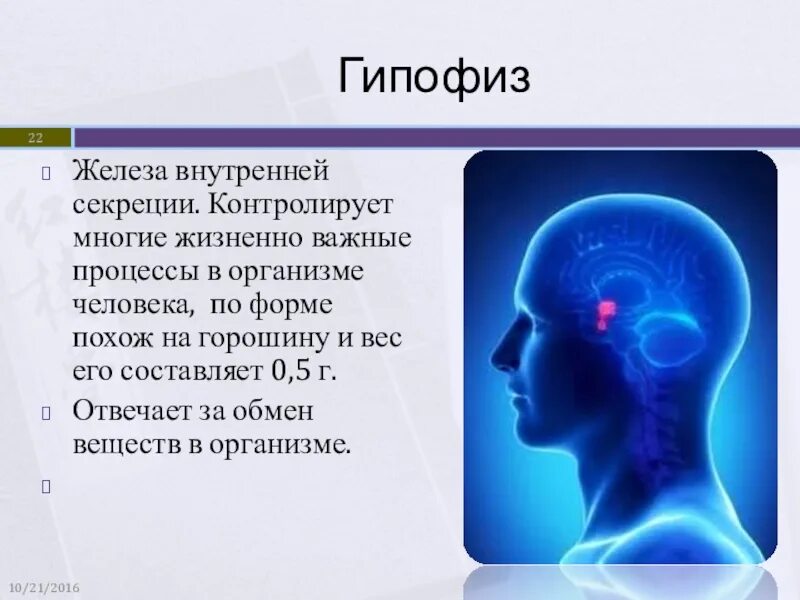 Гипофиз

22

Железа внутренней секреции. Контролирует многие жизненно важные процессы в организме человека, по форме похож на горошину и вес его составляет 0,5 г.

Отвечает за обмен веществ в организме.

10/21/2016